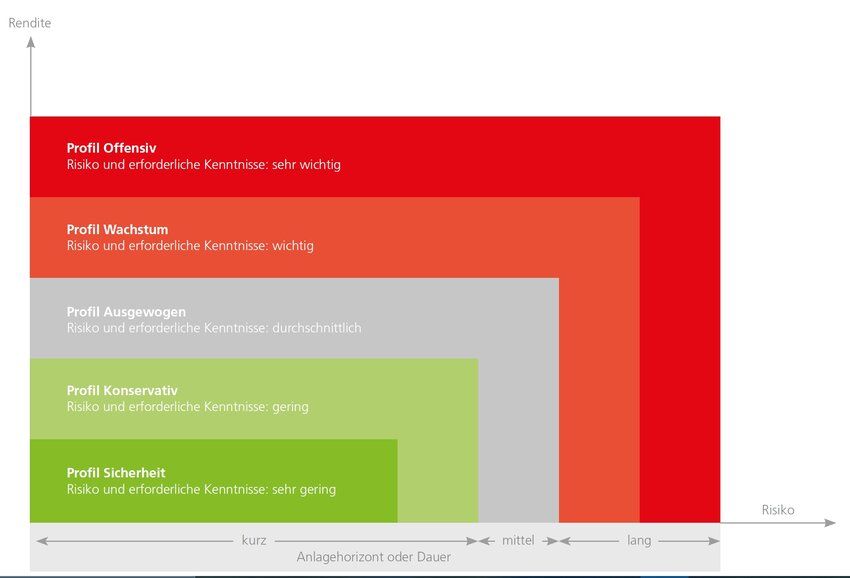 Rendite

Profil Offensiv
Risiko und erforderliche Kenntnisse: sehr wichtig

Profil Wachstum
Risiko und erforderliche Kenntnisse: wichtig

Profil Ausgewogen
Risiko und erforderliche Kenntnisse: durchschnittlich

Profil Konservativ
Risiko und erforderliche Kenntnisse: gering

Profil Sicherheit
Risiko und erforderliche Kenntnisse: sehr gering

Risiko

kurz
mittel
lang
Anlagehorizont oder Dauer